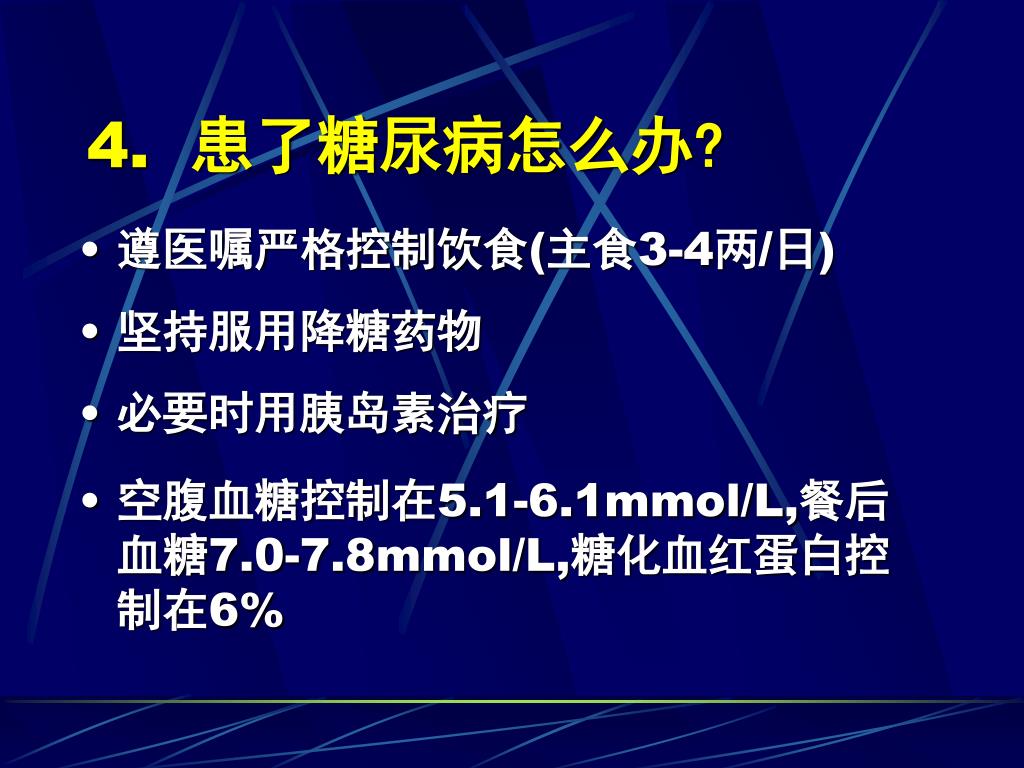 4. 患了糖尿病怎么办?

• 遵医嘱严格控制饮食(主食3-4两/日)

• 坚持服用降糖药物

• 必要时用胰岛素治疗

• 空腹血糖控制在5.1-6.1mmol/L,餐后血糖7.0-7.8mmol/L,糖化血红蛋白控制在6%